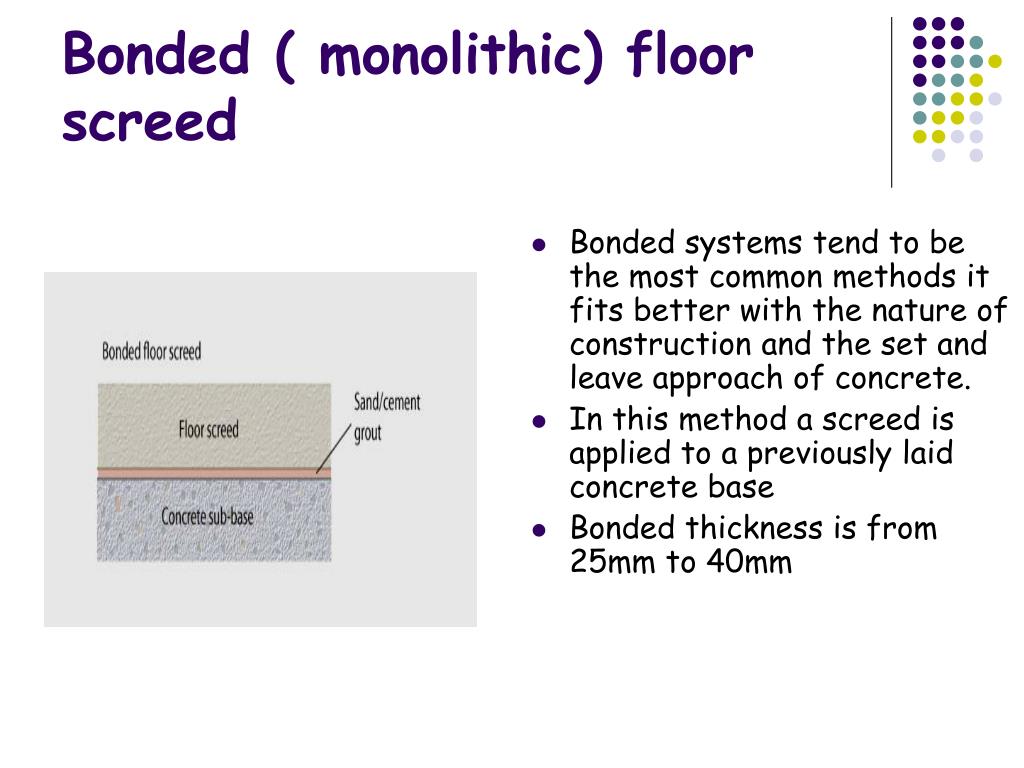 Bonded ( monolithic) floor screed

Bonded floor screed

Floor screed

Sand/cement grout

Concrete sub-base

- Bonded systems tend to be the most common methods it fits better with the nature of construction and the set and leave approach of concrete.
- In this method a screed is applied to a previously laid concrete base
- Bonded thickness is from 25mm to 40mm